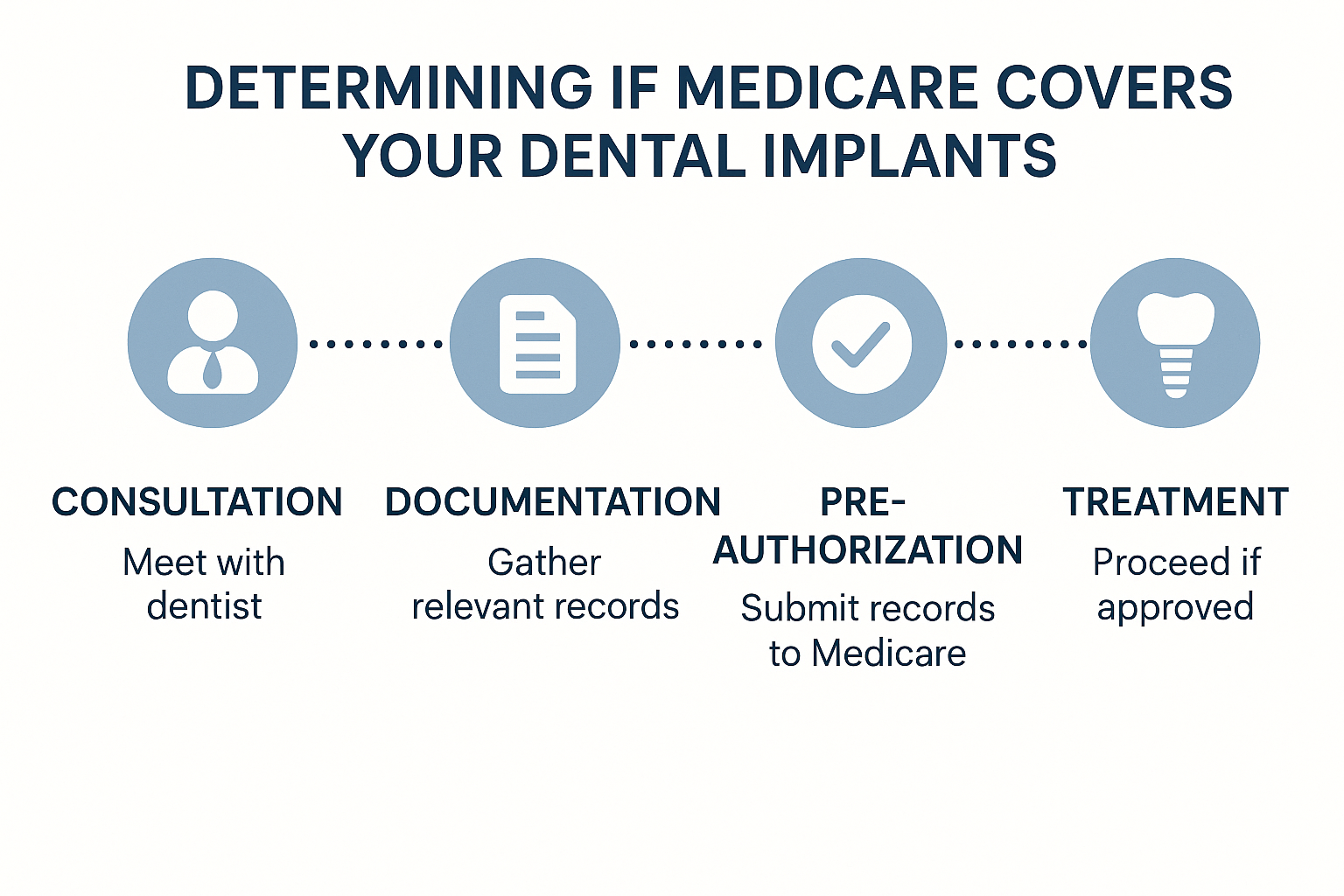 DETERMINING IF MEDICARE COVERS YOUR DENTAL IMPLANTS

CONSULTATION
Meet with dentist

DOCUMENTATION
Gather relevant records

PRE-AUTHORIZATION
Submit records to Medicare

TREATMENT
Proceed if approved